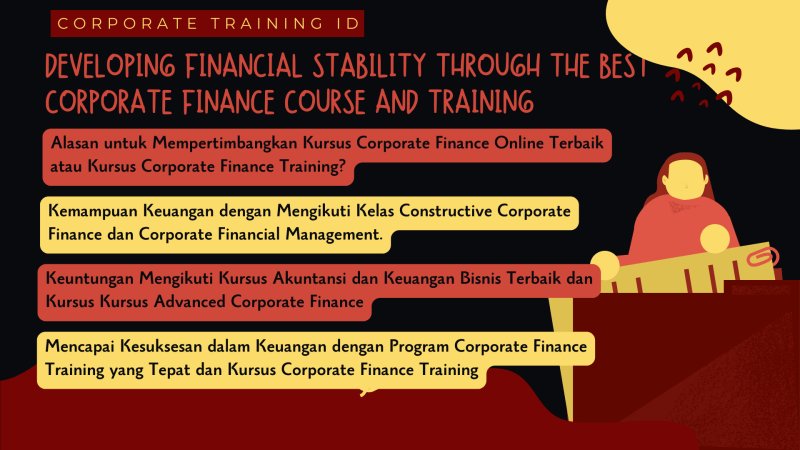 CORPORATE TRAINING ID

DEVELOPING FINANCIAL STABILITY THROUGH THE BEST CORPORATE FINANCE COURSE AND TRAINING

Alasan untuk Mempertimbangkan Kursus Corporate Finance Online Terbaik atau Kursus Corporate Finance Training?

Kemampuan Keuangan dengan Mengikuti Kelas Constructive Corporate Finance dan Corporate Financial Management.

Keuntungan Mengikuti Kursus Akuntansi dan Keuangan Bisnis Terbaik dan Kursus Kursus Advanced Corporate Finance

Mencapai Kesuksesan dalam Keuangan dengan Program Corporate Finance Training yang Tepat dan Kursus Corporate Finance Training